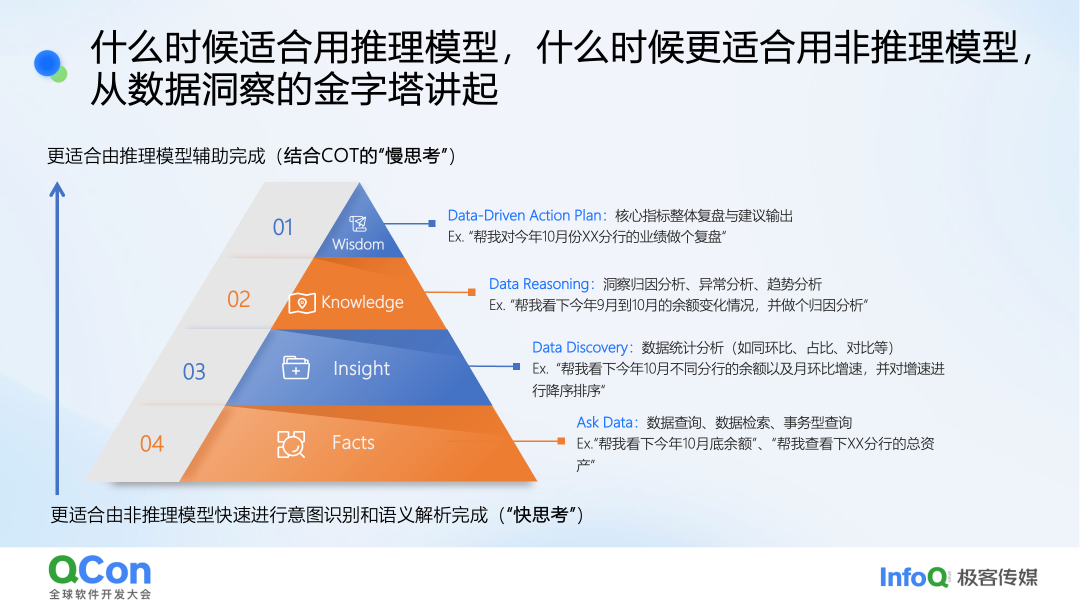 什么时候适合用推理模型，什么时候更适合用非推理模型，从数据洞察的金字塔讲起

更适合由推理模型辅助完成（结合COT的“慢思考”）

01 Wisdom

Data-Driven Action Plan：核心指标整体复盘与建议输出
Ex. “帮我对今年10月份XX分行的业绩做个复盘”

02 Knowledge

Data Reasoning：洞察归因分析、异常分析、趋势分析
Ex. “帮我看下今年9月到10月的余额变化情况，并做个归因分析”

03 Insight

Data Discovery：数据统计分析（如同环比、占比、对比等）
Ex. “帮我看下今年10月不同分行的余额以及月环比增速，并对增速进行降序排序”

04 Facts

Ask Data：数据查询、数据检索、事务型查询
Ex.“帮我看下今年10月底余额”、“帮我查看下XX分行的总资产”

更适合由非推理模型快速进行意图识别和语义解析完成（“快思考”）

QCon
全球软件开发大会

InfoQ 极客传媒